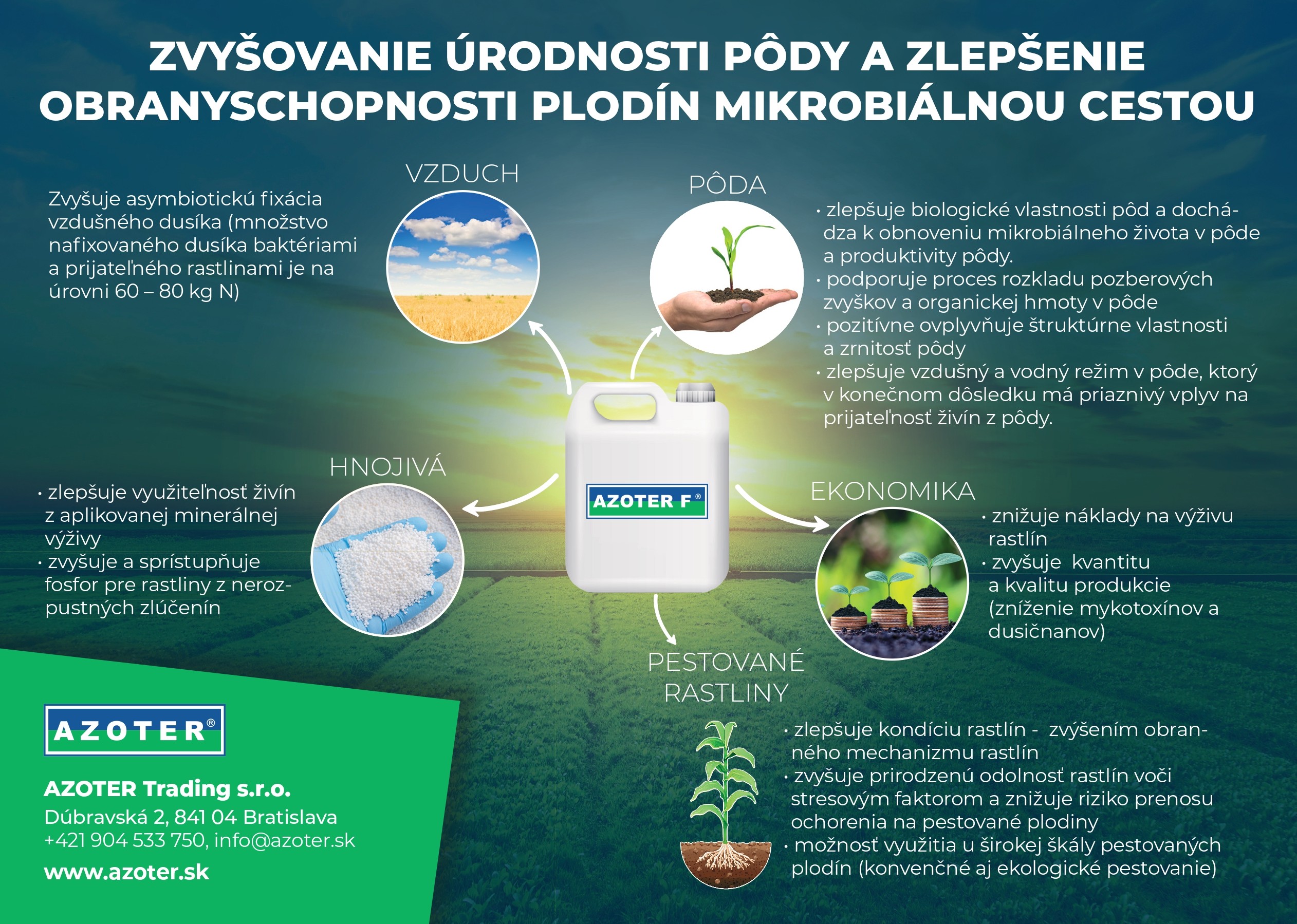 ZVYŠOVANIE ÚRODNOSTI PÔDY A ZLEPŠENIE OBRANYSCHOPNOSTI PLODÍN MIKROBIÁLNOU CESTOU

VZDUCH

Zvyšuje asymbiotickú fixácia vzdušného dusíka (množstvo nafixovaného dusíka baktériami a prijateľného rastlinami je na úrovni 60 – 80 kg N)

PÔDA

• zlepšuje biologické vlastnosti pôd a dochádza k obnoveniu mikrobiálneho života v pôde a produktivity pôdy.
• podporuje proces rozkladu pozberových zvyškov a organickej hmoty v pôde
• pozitívne ovplyvňuje štruktúrne vlastnosti a zrnitosť pôdy
• zlepšuje vzdušný a vodný režim v pôde, ktorý v konečnom dôsledku má priaznivý vplyv na prijateľnosť živín z pôdy.

HNOJIVÁ

• zlepšuje využiteľnosť živín z aplikovanej minerálnej výživy
• zvyšuje a sprístupňuje fosfor pre rastliny z nerozpustných zlúčenín

AZOTER F®

EKONOMIKA

• znižuje náklady na výživu rastlín
• zvyšuje kvantitu a kvalitu produkcie (zníženie mykotoxínov a dusičnanov)

PESTOVANÉ RASTLINY

• zlepšuje kondíciu rastlín - zvýšením obranného mechanizmu rastlín
• zvyšuje prirodzenú odolnosť rastlín voči stresovým faktorom a znižuje riziko prenosu ochorenia na pestované plodiny
• možnosť využitia u širokej škály pestovaných plodín (konvenčné aj ekologické pestovanie)

AZOTER®

AZOTER Trading s.r.o.
Dúbravská 2, 841 04 Bratislava
+421 904 533 750, info@azoter.sk
www.azoter.sk